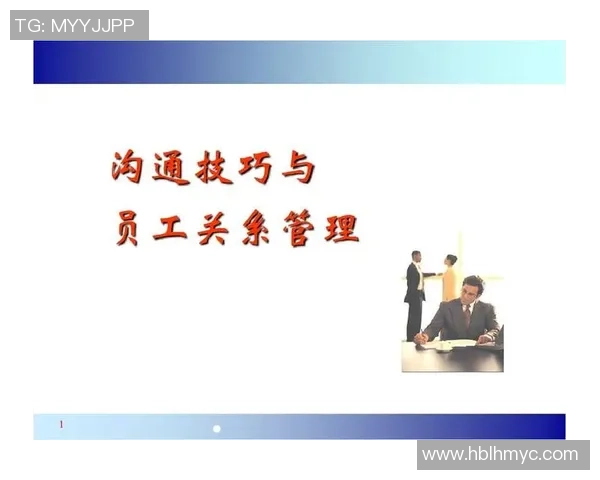 TG: MYYJJPP

沟通技巧与
员工关系管理

1

www.hblhmyc.com